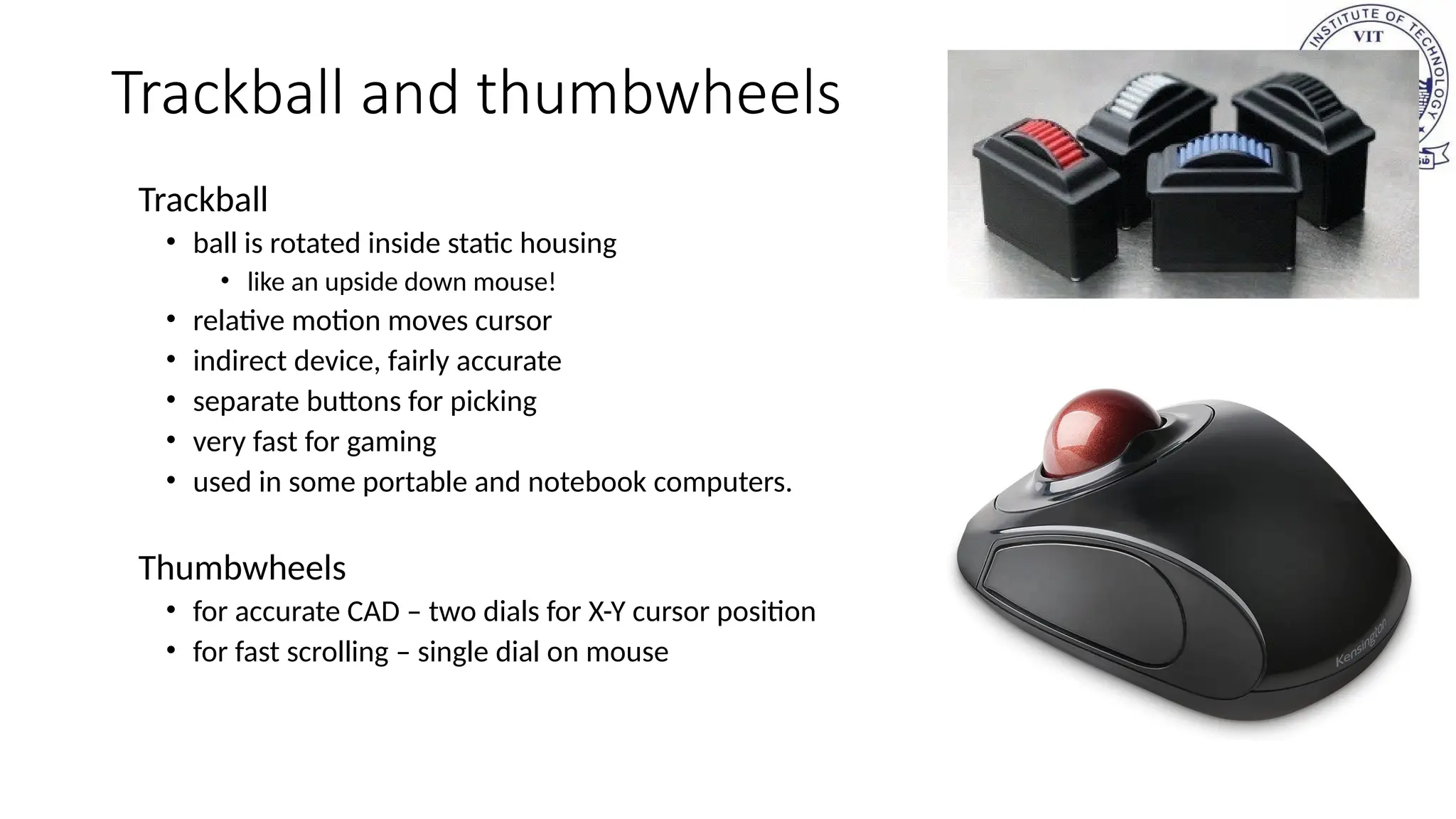 INSTITUTE OF TECHNOLOGY
VIT

Trackball and thumbwheels

Trackball
• ball is rotated inside static housing
  • like an upside down mouse!
• relative motion moves cursor
• indirect device, fairly accurate
• separate buttons for picking
• very fast for gaming
• used in some portable and notebook computers.

Thumbwheels
• for accurate CAD – two dials for X-Y cursor position
• for fast scrolling – single dial on mouse

Kensington